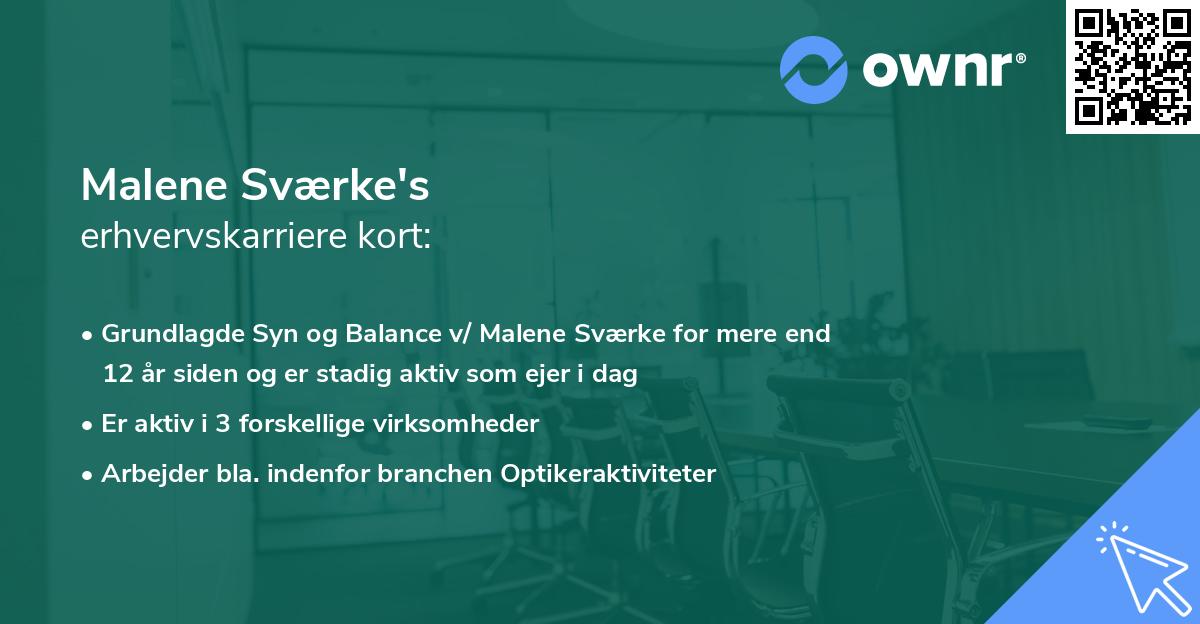 ownr®

Malene Sværke's
erhvervskarriere kort:

• Grundlagde Syn og Balance v/ Malene Sværke for mere end 12 år siden og er stadig aktiv som ejer i dag
• Er aktiv i 3 forskellige virksomheder
• Arbejder bla. indenfor branchen Optikeraktiviteter